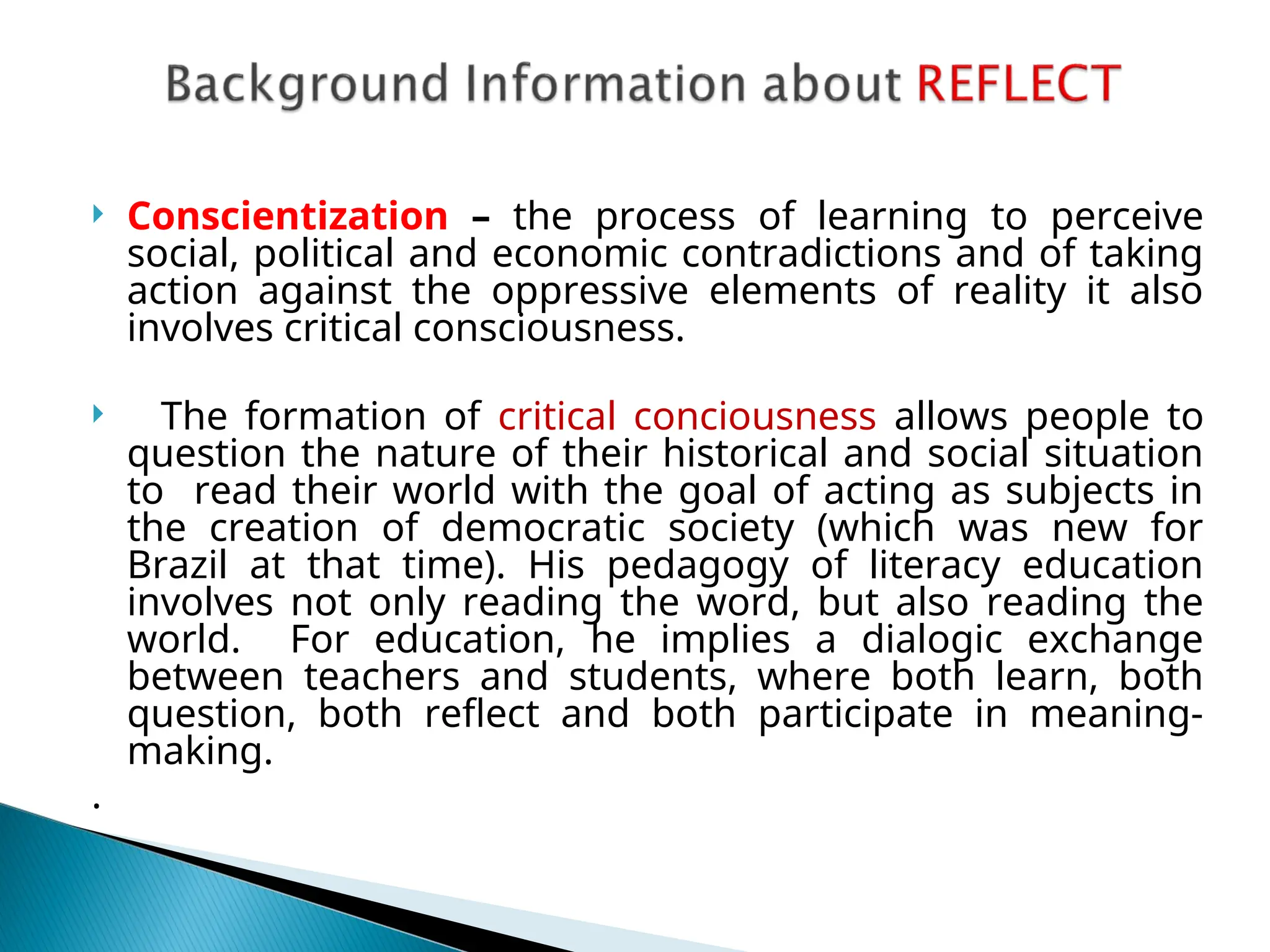 Background Information about REFLECT

Conscientization – the process of learning to perceive social, political and economic contradictions and of taking action against the oppressive elements of reality it also involves critical consciousness.

The formation of critical conciousness allows people to question the nature of their historical and social situation to read their world with the goal of acting as subjects in the creation of democratic society (which was new for Brazil at that time). His pedagogy of literacy education involves not only reading the word, but also reading the world. For education, he implies a dialogic exchange between teachers and students, where both learn, both question, both reflect and both participate in meaning-making.

.